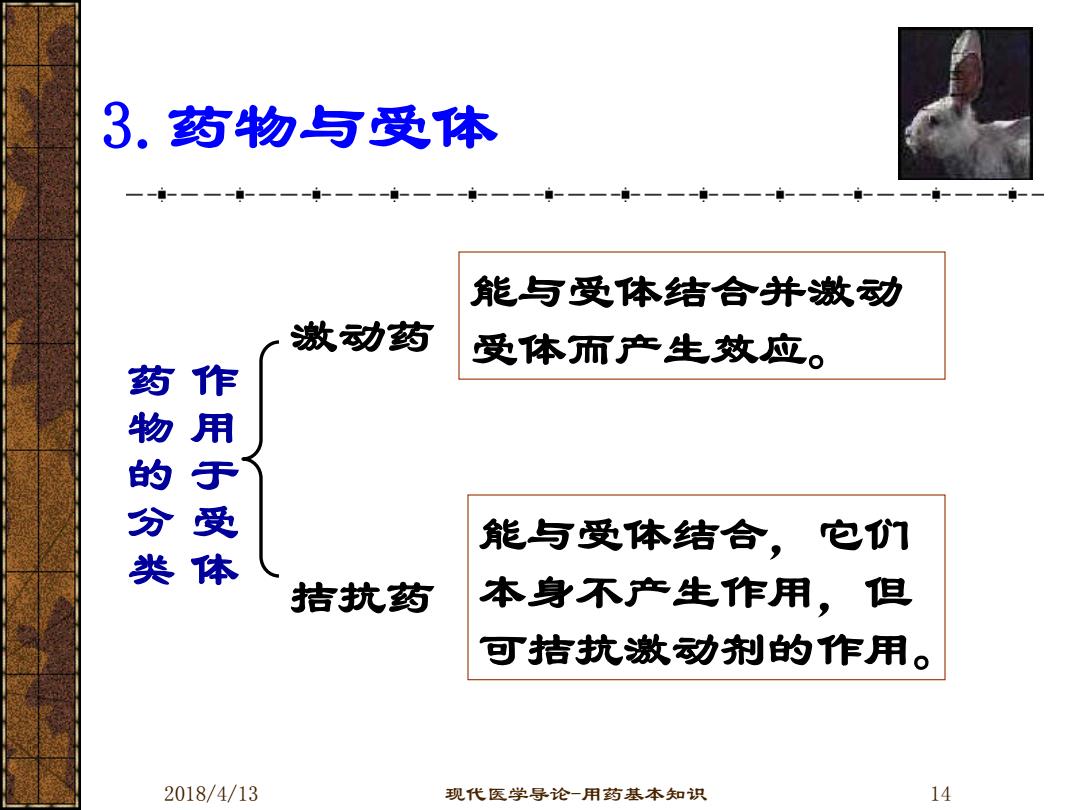 3. 药物与受体

作用于受体药物的分类

激动药

能与受体结合并激动受体而产生效应。

拮抗药

能与受体结合，它们本身不产生作用，但可拮抗激动剂的作用。

2018/4/13

现代医学导论-用药基本知识

14